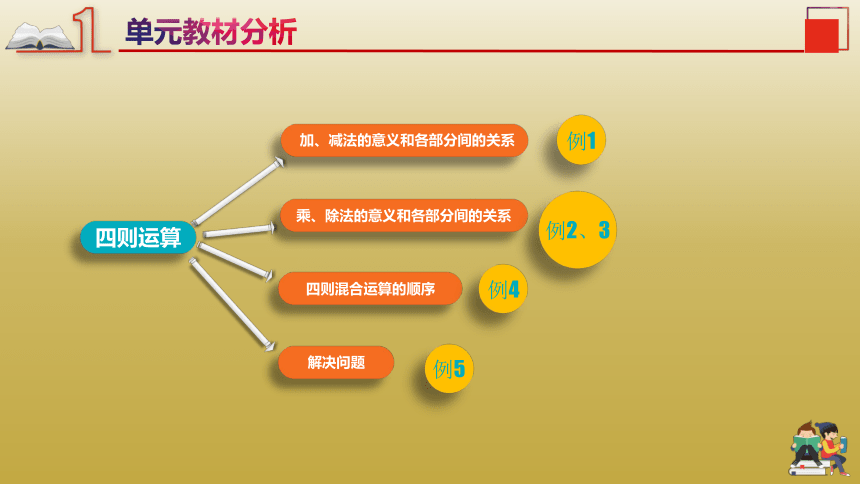 1 单元教材分析

四则运算

加、减法的意义和各部分间的关系
例1

乘、除法的意义和各部分间的关系
例2、3

四则混合运算的顺序
例4

解决问题
例5